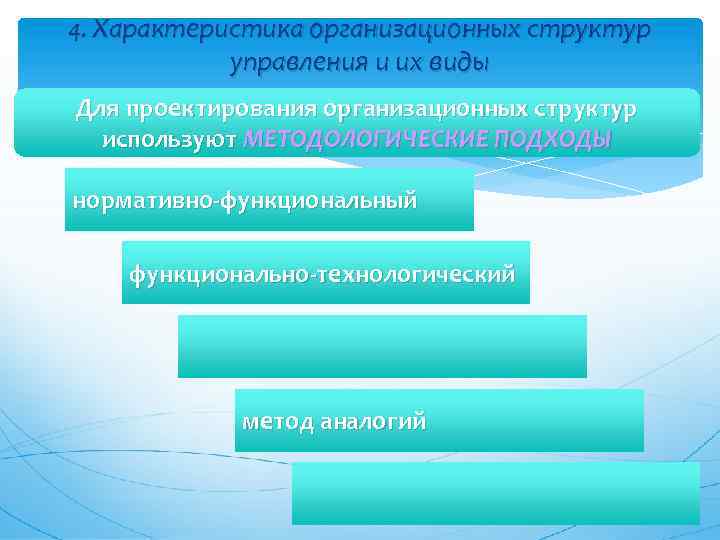 4. Характеристика организационных структур управления и их виды

Для проектирования организационных структур используют МЕТОДОЛОГИЧЕСКИЕ ПОДХОДЫ

нормативно-функциональный

функционально-технологический

метод аналогий